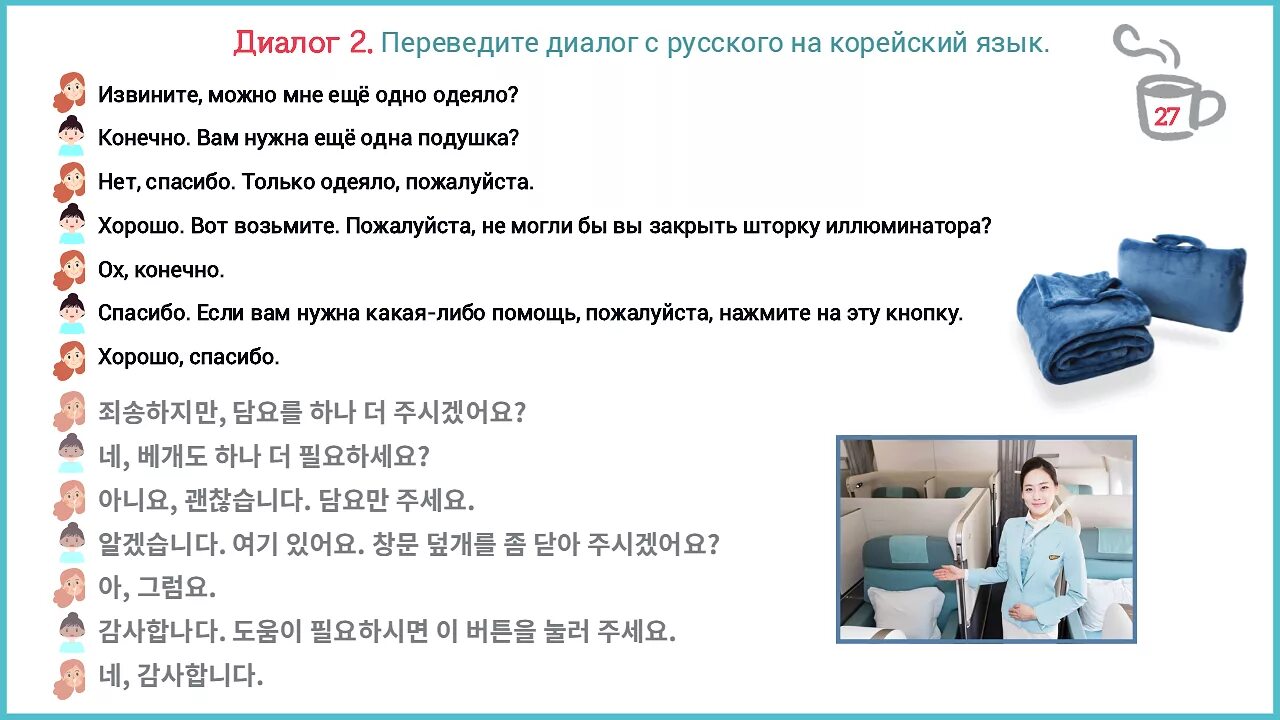 Диалог 2. Переведите диалог с русского на корейский язык.

27

Извините, можно мне ещё одно одеяло?

Конечно. Вам нужна ещё одна подушка?

Нет, спасибо. Только одеяло, пожалуйста.

Хорошо. Вот возьмите. Пожалуйста, не могли бы вы закрыть шторку иллюминатора?

Ох, конечно.

Спасибо. Если вам нужна какая-либо помощь, пожалуйста, нажмите на эту кнопку.

Хорошо, спасибо.

죄송하지만, 담요를 하나 더 주시겠어요?

네, 베개도 하나 더 필요하세요?

아니요, 괜찮습니다. 담요만 주세요.

알겠습니다. 여기 있어요. 창문 덮개를 좀 닫아 주시겠어요?

아, 그럼요.

감사합니다. 도움이 필요하시면 이 버튼을 눌러 주세요.

네, 감사합니다.